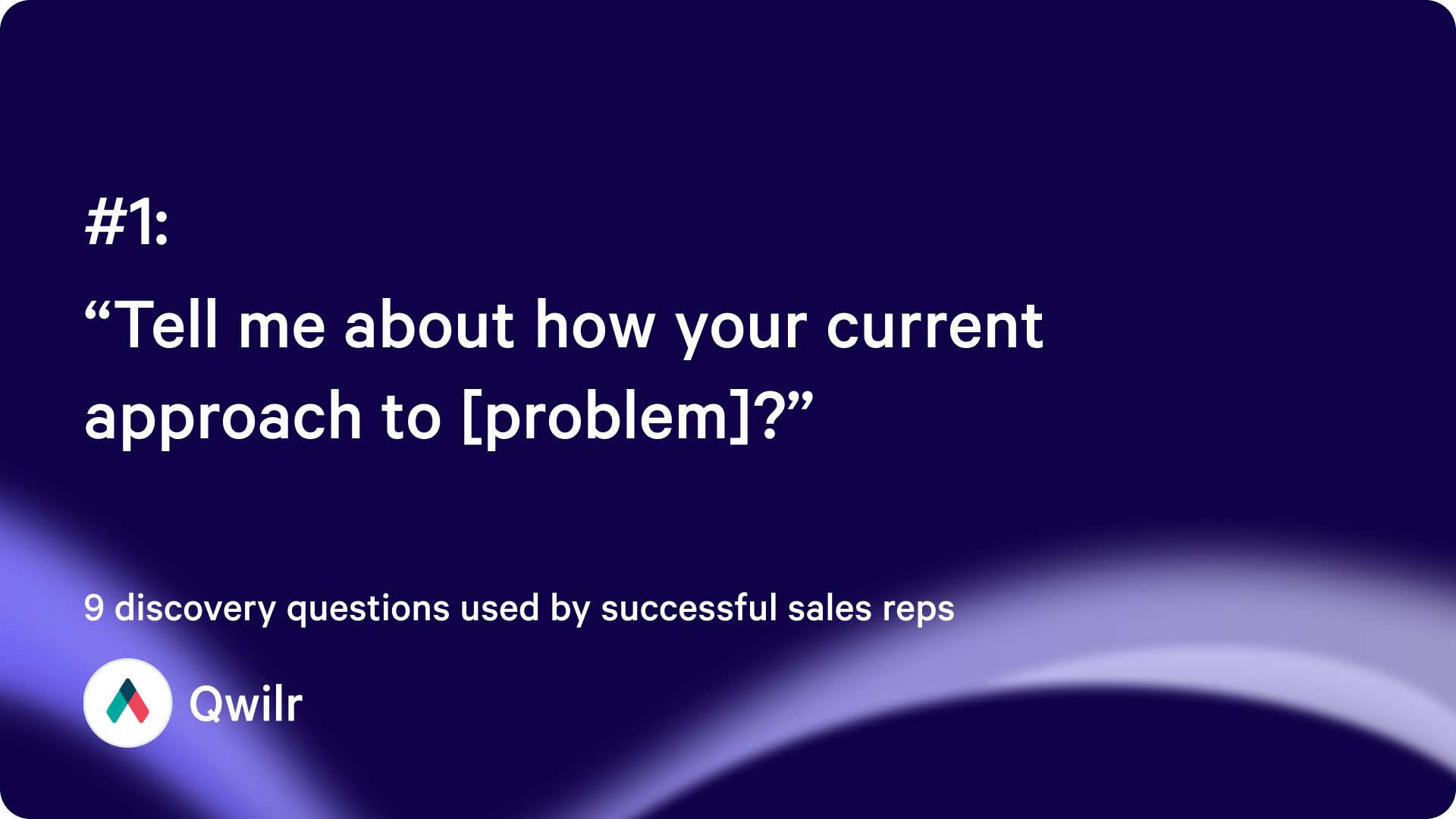 #1:

“Tell me about how your current approach to [problem]?”

9 discovery questions used by successful sales reps

Qwilr